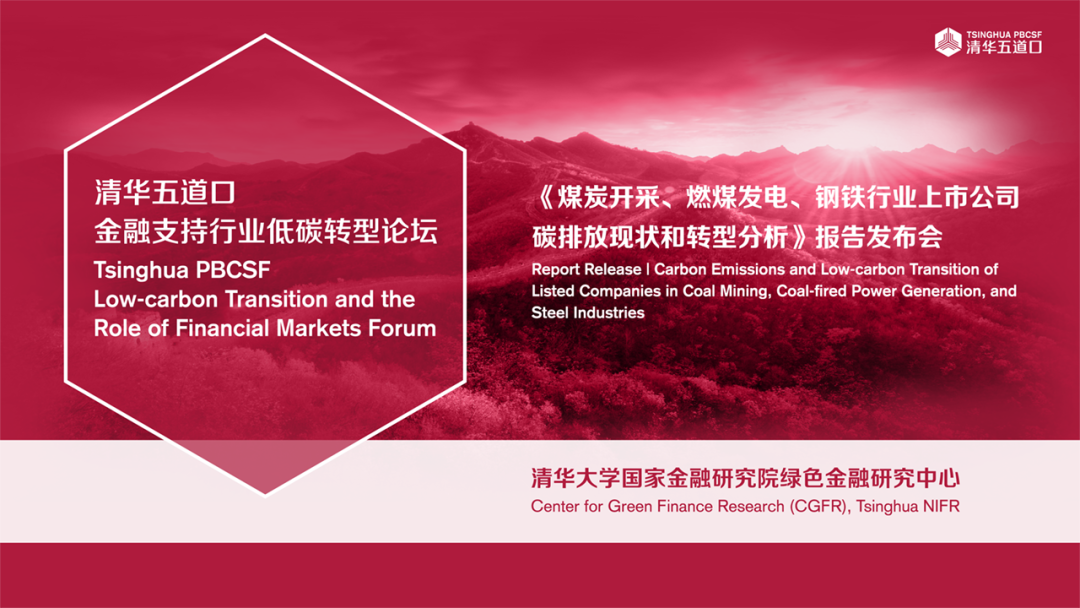 TSINGHUA PBCSF
清华五道口

清华五道口
金融支持行业低碳转型论坛
Tsinghua PBCSF
Low-carbon Transition and the Role of Financial Markets Forum

《煤炭开采、燃煤发电、钢铁行业上市公司碳排放现状和转型分析》报告发布会
Report Release | Carbon Emissions and Low-carbon Transition of Listed Companies in Coal Mining, Coal-fired Power Generation, and Steel Industries

清华大学国家金融研究院绿色金融研究中心
Center for Green Finance Research (CGFR), Tsinghua NIFR